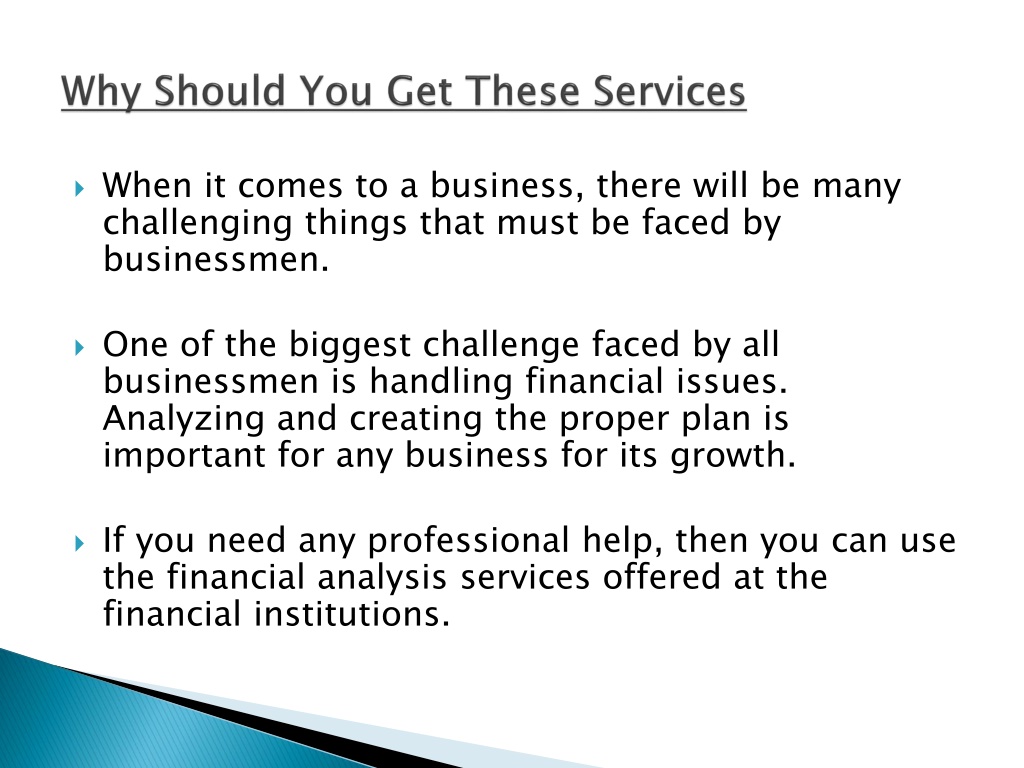 Why Should You Get These Services

When it comes to a business, there will be many challenging things that must be faced by businessmen.

One of the biggest challenge faced by all businessmen is handling financial issues. Analyzing and creating the proper plan is important for any business for its growth.

If you need any professional help, then you can use the financial analysis services offered at the financial institutions.